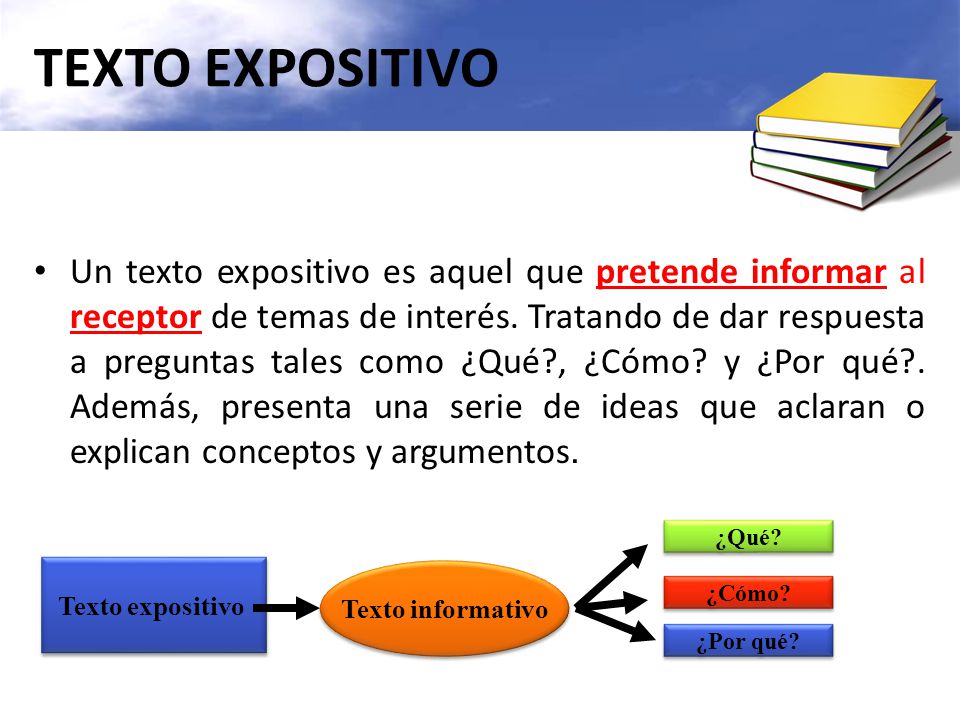 TEXTO EXPOSITIVO

• Un texto expositivo es aquel que pretende informar al receptor de temas de interés. Tratando de dar respuesta a preguntas tales como ¿Qué?, ¿Cómo? y ¿Por qué?. Además, presenta una serie de ideas que aclaran o explican conceptos y argumentos.

Texto expositivo

Texto informativo

¿Qué?

¿Cómo?

¿Por qué?